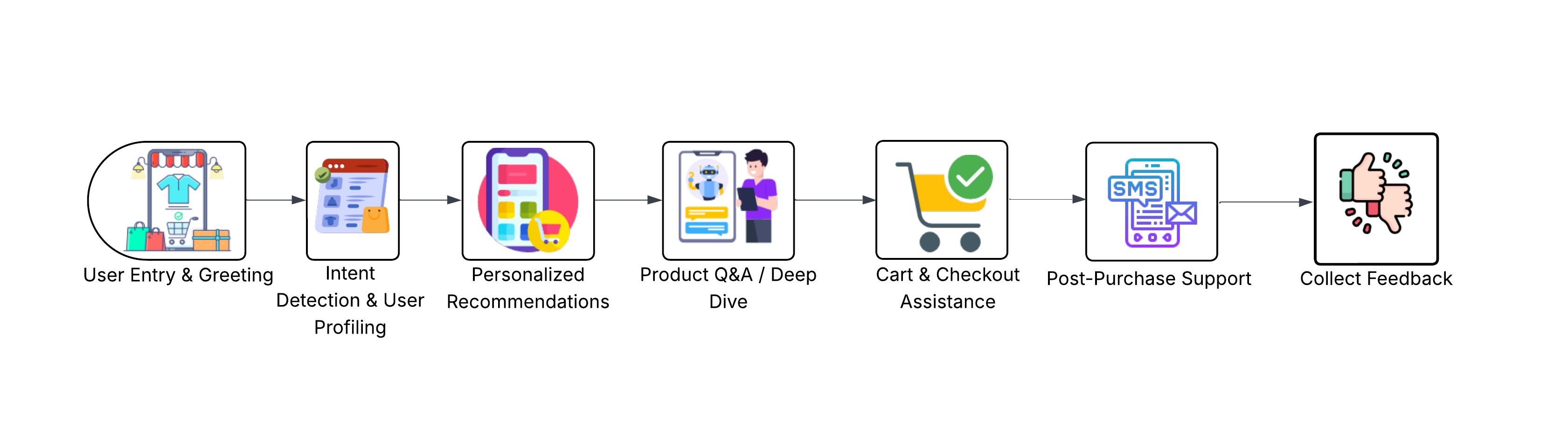 User Entry & Greeting

Intent Detection & User Profiling

Personalized Recommendations

Product Q&A / Deep Dive

Cart & Checkout Assistance

SMS

Post-Purchase Support

Collect Feedback